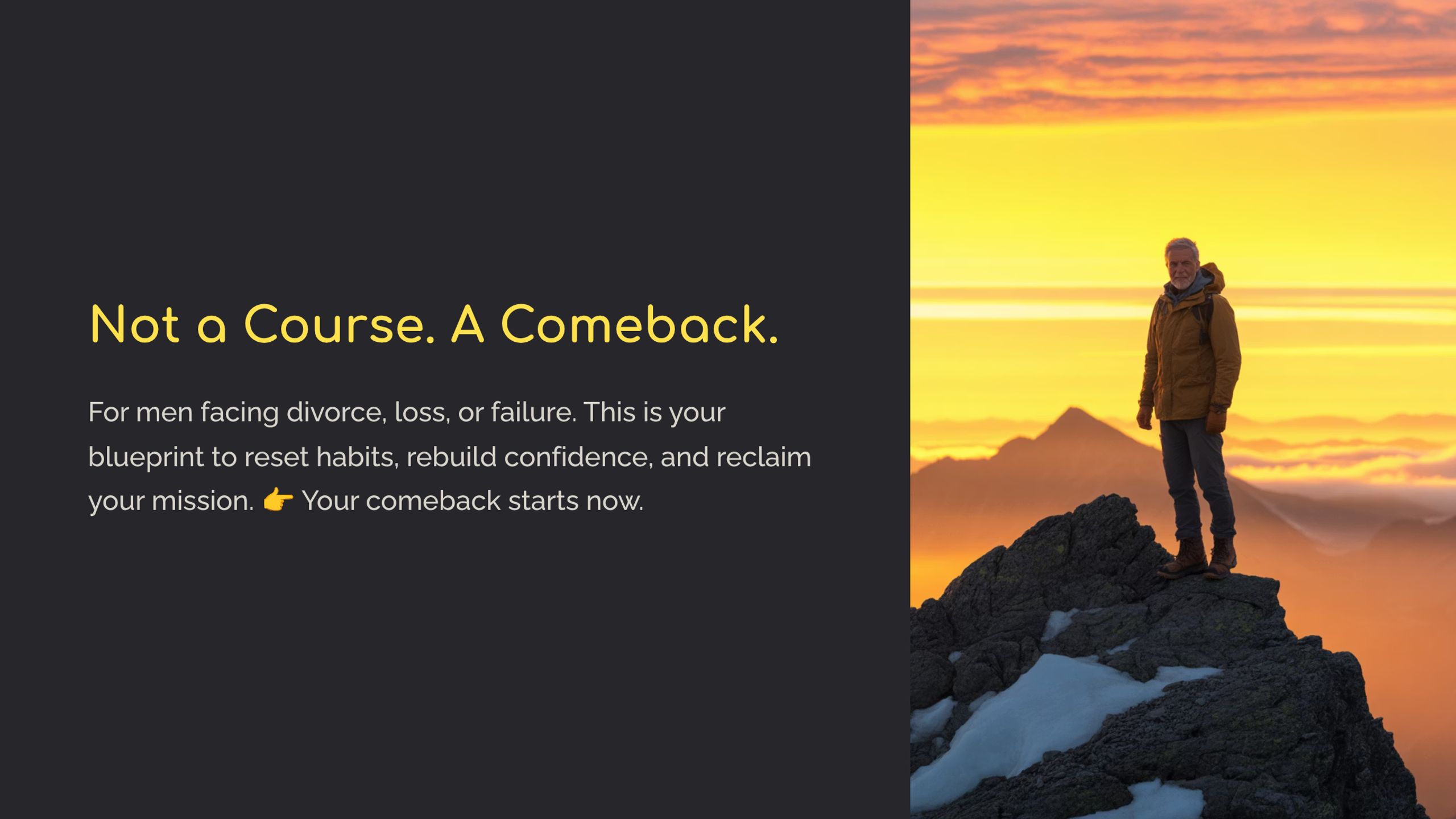 Not a Course. A Comeback.

For men facing divorce, loss, or failure. This is your blueprint to reset habits, rebuild confidence, and reclaim your mission. 👉 Your comeback starts now.